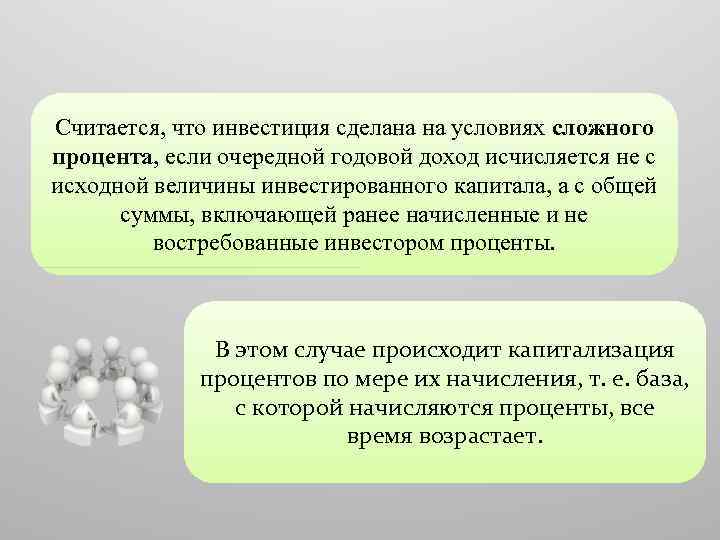 Считается, что инвестиция сделана на условиях сложного процента, если очередной годовой доход исчисляется не с исходной величины инвестированного капитала, а с общей суммы, включающей ранее начисленные и не востребованные инвестором проценты.

В этом случае происходит капитализация процентов по мере их начисления, т. е. база, с которой начисляются проценты, все время возрастает.